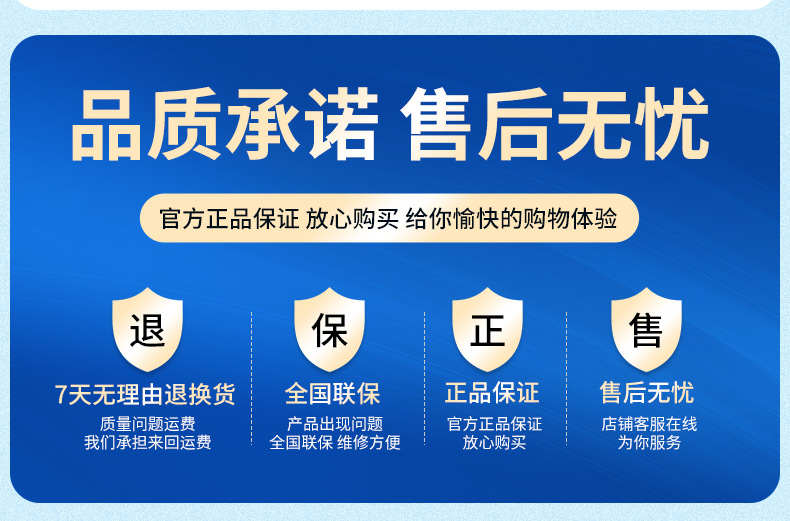 品质承诺 售后无忧

官方正品保证 放心购买 给你愉快的购物体验

退
7天无理由退换货
质量问题运费
我们承担来回运费

保
全国联保
产品出现问题
全国联保 维修方便

正
正品保证
官方正品保证
放心购买

售
售后无忧
店铺客服在线
为你服务